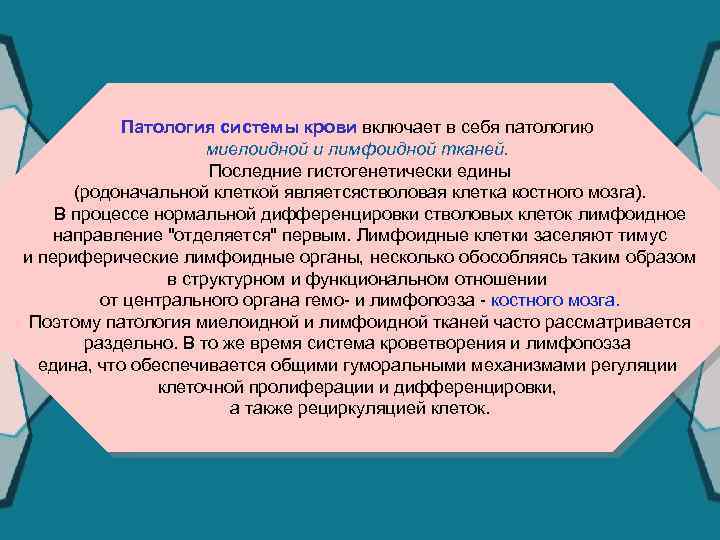 Патология системы крови включает в себя патологию миелоидной и лимфоидной тканей.
Последние гистогенетически едины (родоначальной клеткой являетсястволовая клетка костного мозга).
В процессе нормальной дифференцировки стволовых клеток лимфоидное направление "отделяется" первым. Лимфоидные клетки заселяют тимус и периферические лимфоидные органы, несколько обособляясь таким образом в структурном и функциональном отношении от центрального органа гемо- и лимфопоэза - костного мозга.
Поэтому патология миелоидной и лимфоидной тканей часто рассматривается раздельно. В то же время система кроветворения и лимфопоэза едина, что обеспечивается общими гуморальными механизмами регуляции клеточной пролиферации и дифференцировки, а также рециркуляцией клеток.